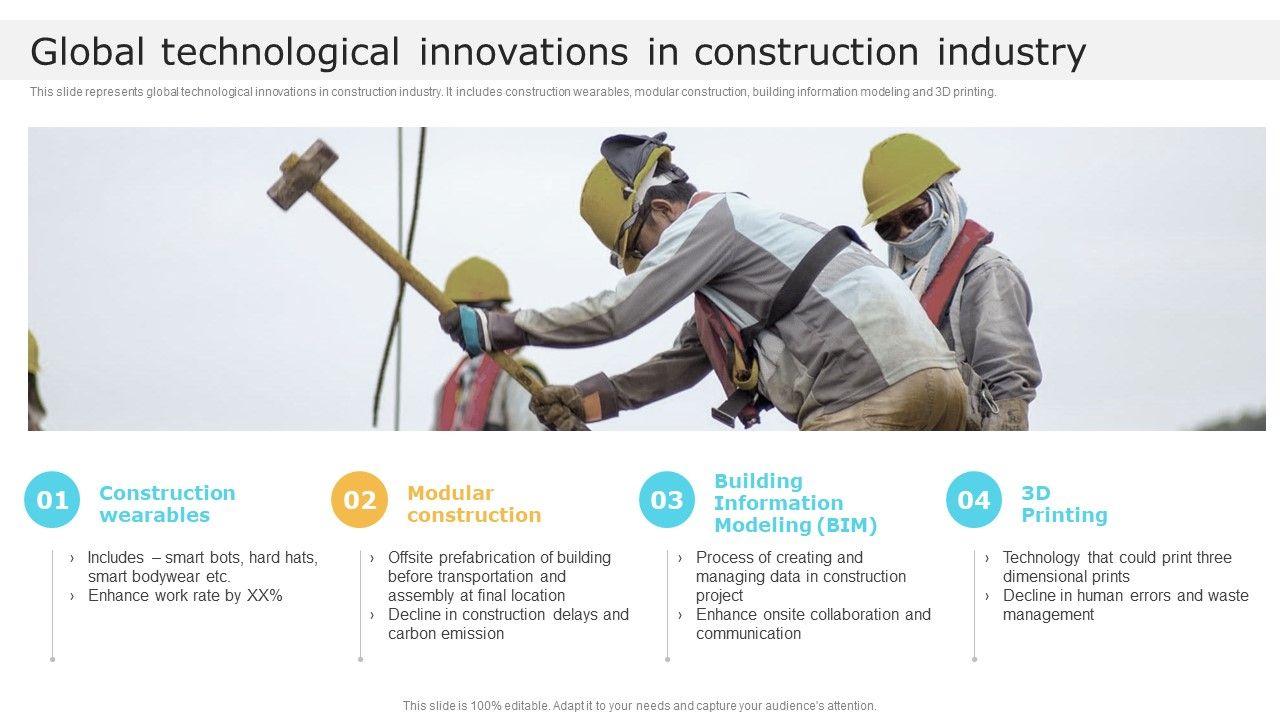 Global technological innovations in construction industry

This slide represents global technological innovations in construction industry. It includes construction wearables, modular construction, building information modeling and 3D printing.

01 Construction wearables

› Includes – smart bots, hard hats, smart bodywear etc.
› Enhance work rate by XX%

02 Modular construction

› Offsite prefabrication of building before transportation and assembly at final location
› Decline in construction delays and carbon emission

03 Building Information Modeling (BIM)

› Process of creating and managing data in construction project
› Enhance onsite collaboration and communication

04 3D Printing

› Technology that could print three dimensional prints
› Decline in human errors and waste management

This slide is 100% editable. Adapt it to your needs and capture your audience's attention.